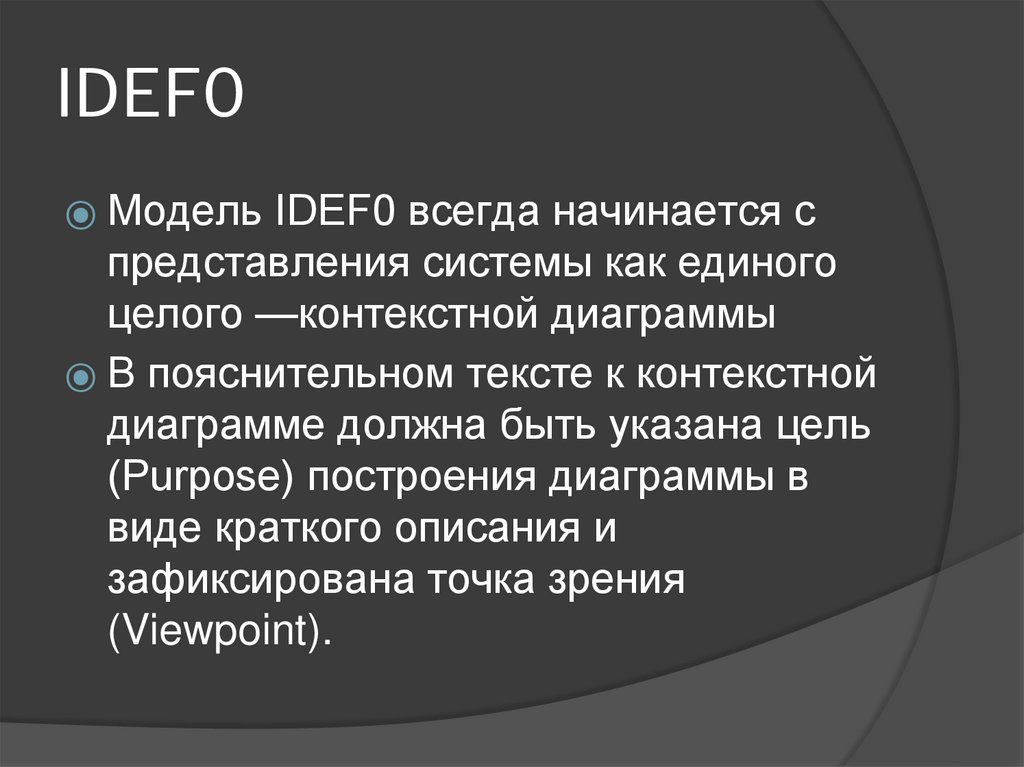 IDEF0

Модель IDEF0 всегда начинается с представления системы как единого целого —контекстной диаграммы

В пояснительном тексте к контекстной диаграмме должна быть указана цель (Purpose) построения диаграммы в виде краткого описания и зафиксирована точка зрения (Viewpoint).